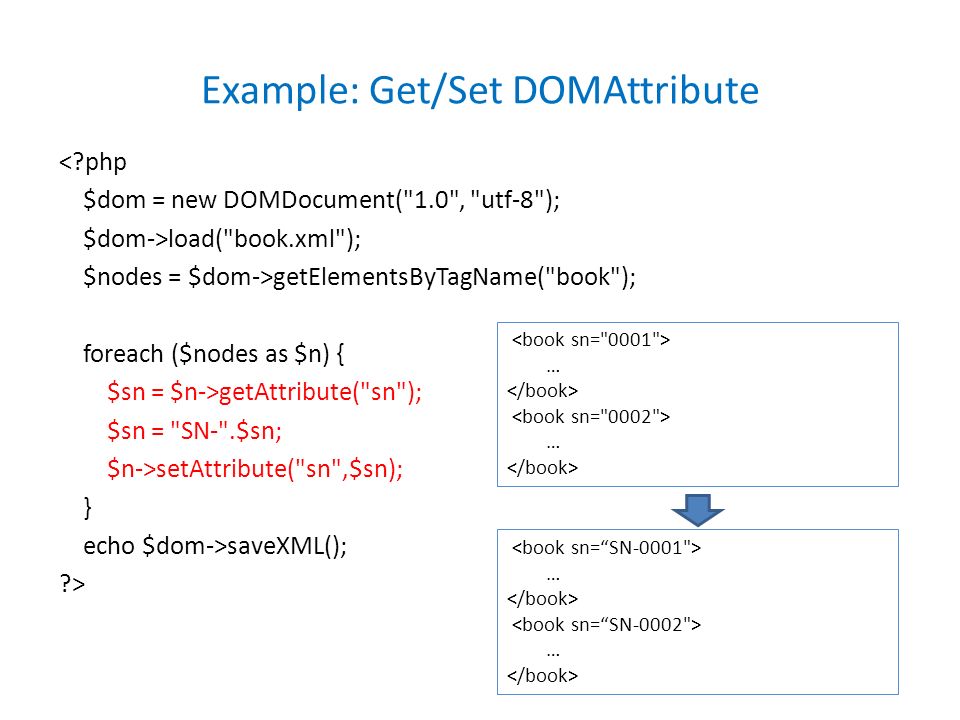 Example: Get/Set DOMAttribute

<?php
$dom = new DOMDocument("1.0", "utf-8");
$dom->load("book.xml");
$nodes = $dom->getElementsByTagName("book");

foreach ($nodes as $n) {
$sn = $n->getAttribute("sn");
$sn = "SN-".$sn;
$n->setAttribute("sn",$sn);
}
echo $dom->saveXML();
?>

<book sn="0001">
…
</book>
<book sn="0002">
…
</book>

<book sn=“SN-0001">
…
</book>
<book sn=“SN-0002">
…
</book>